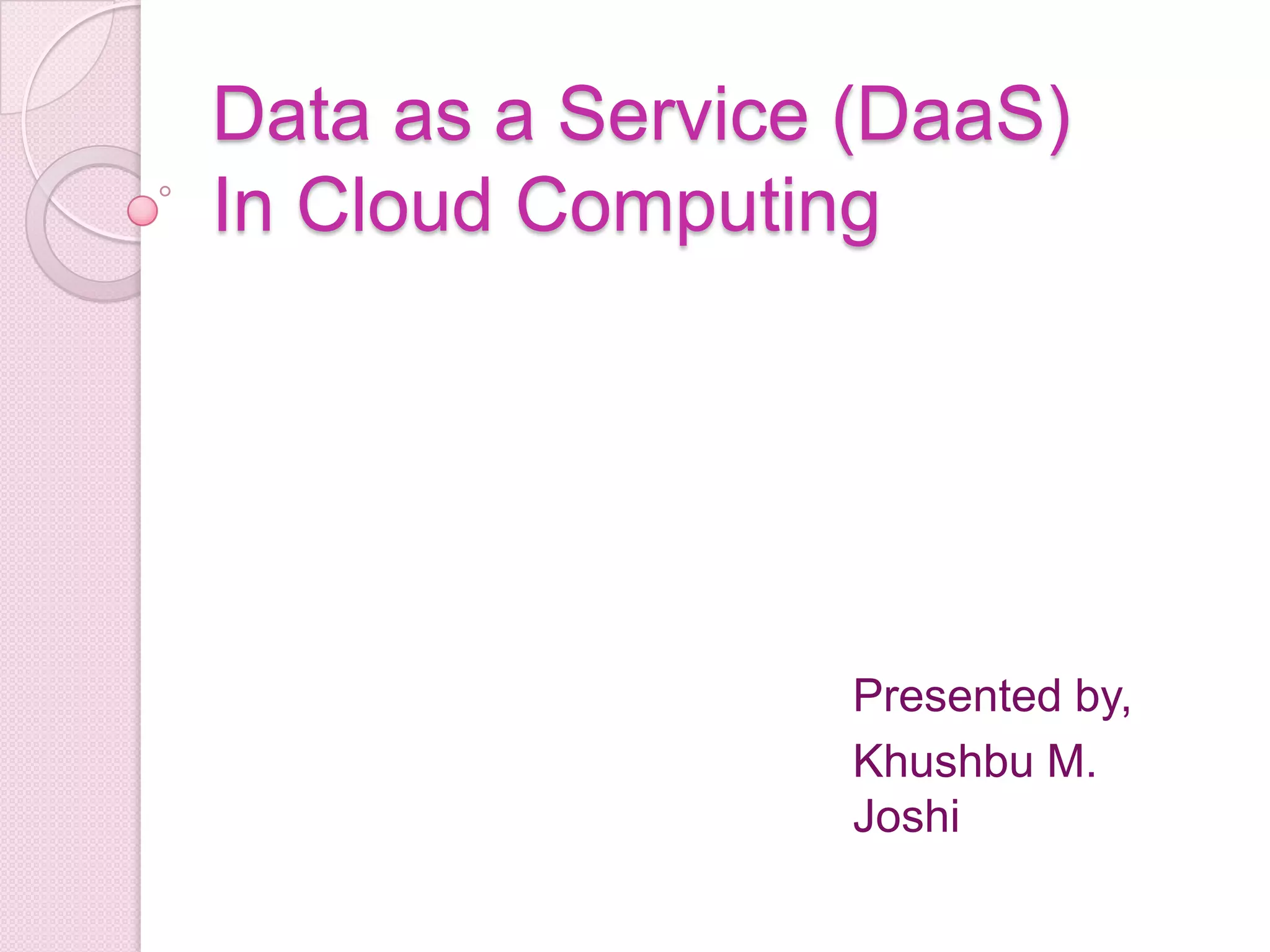 Data as a Service (DaaS)
In Cloud Computing

Presented by,

Khushbu M. Joshi